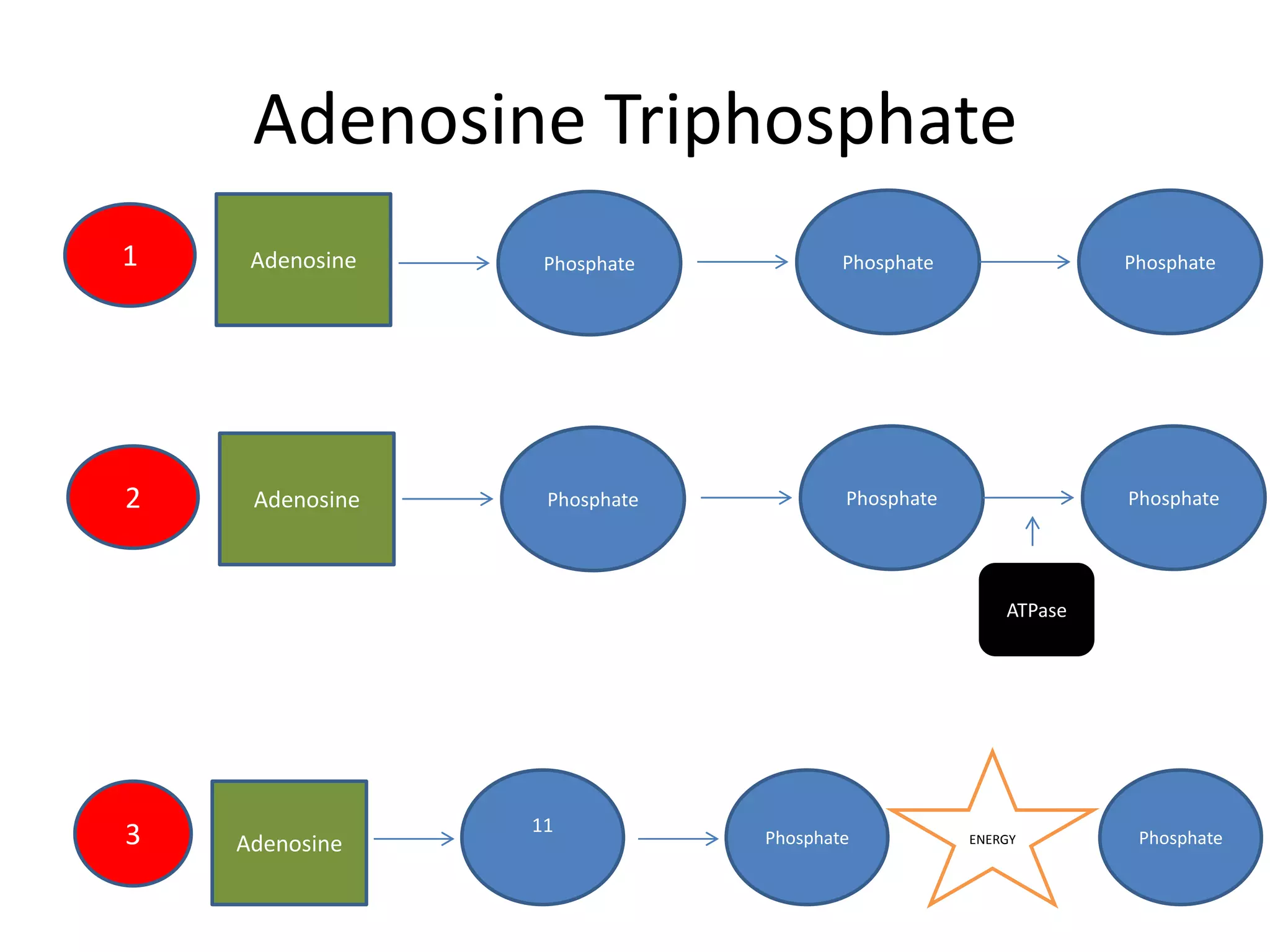 Adenosine Triphosphate

1
Adenosine
Phosphate
Phosphate
Phosphate

2
Adenosine
Phosphate
Phosphate
Phosphate
ATPase

3
Adenosine
11
Phosphate
ENERGY
Phosphate